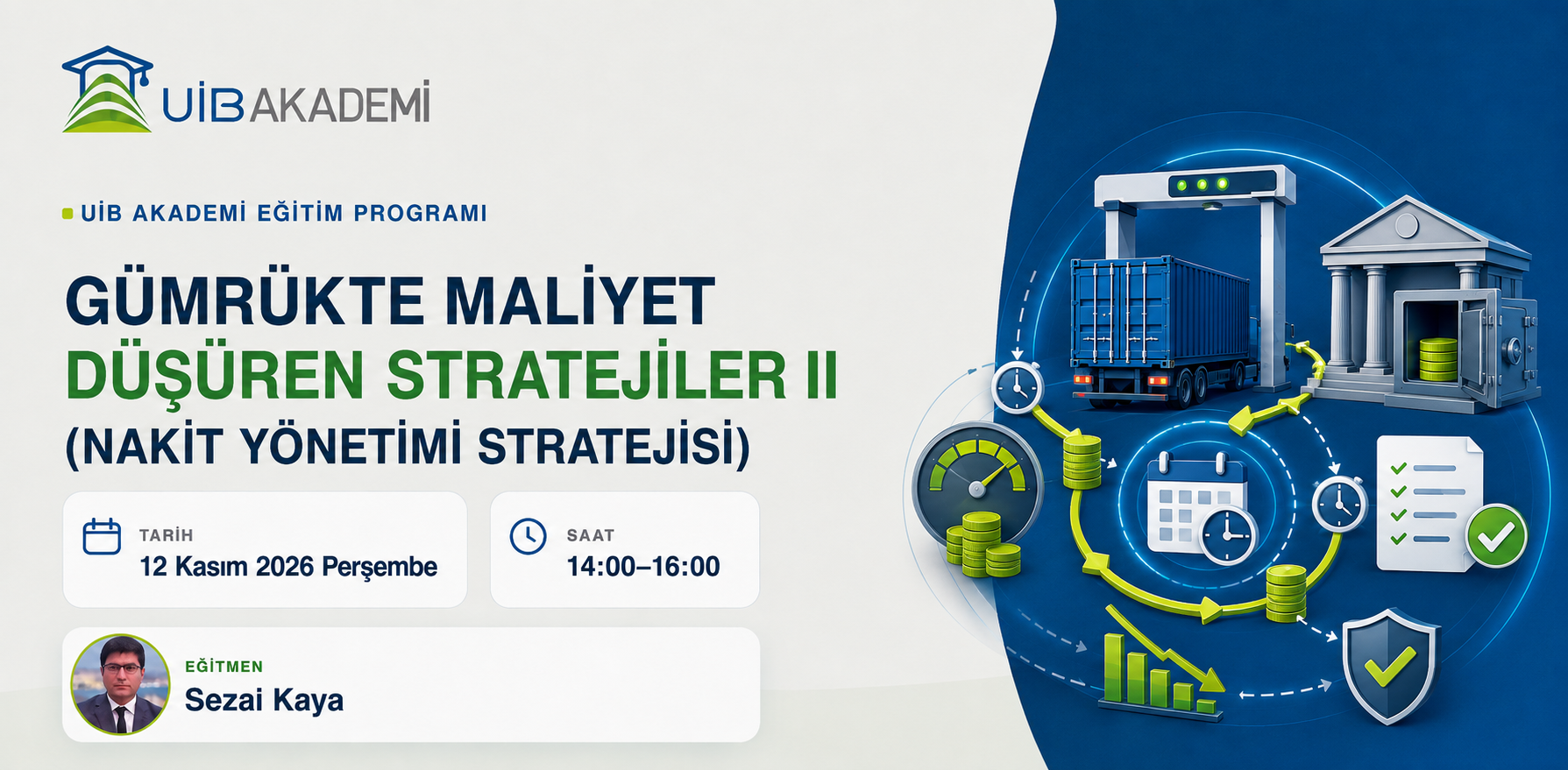 UİB AKADEMİ

UİB AKADEMİ EĞİTİM PROGRAMI

GÜMRÜKTE MALİYET DÜŞÜREN STRATEJİLER II (NAKİT YÖNETİMİ STRATEJİSİ)

TARİH
12 Kasım 2026 Perşembe

SAAT
14:00–16:00

EĞİTMEN
Sezai Kaya